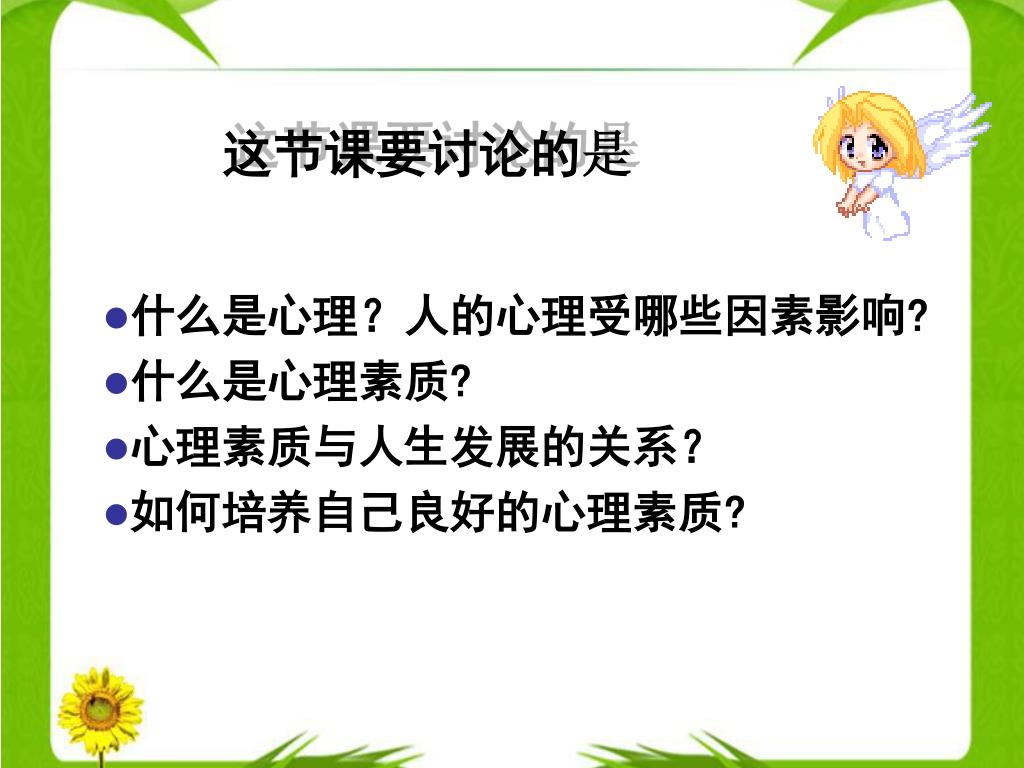 这节课要讨论的是

●什么是心理？人的心理受哪些因素影响?
●什么是心理素质?
●心理素质与人生发展的关系？
●如何培养自己良好的心理素质?